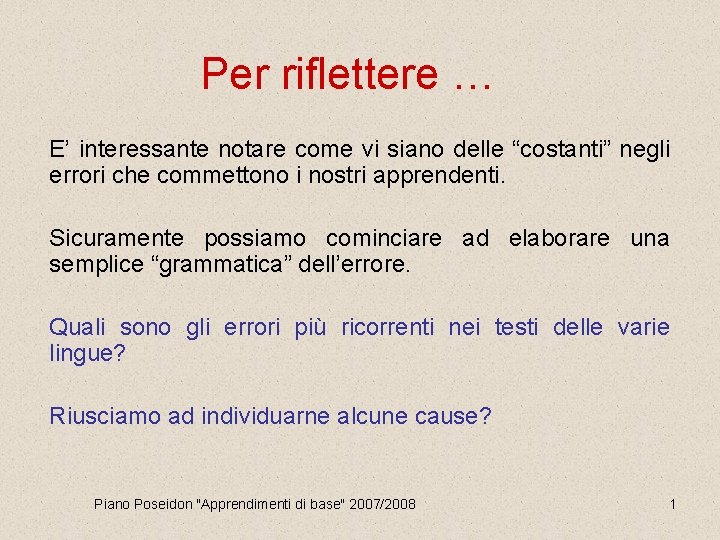 Per riflettere …

E’ interessante notare come vi siano delle “costanti” negli errori che commettono i nostri apprendenti.

Sicuramente possiamo cominciare ad elaborare una semplice “grammatica” dell’errore.

Quali sono gli errori più ricorrenti nei testi delle varie lingue?

Riusciamo ad individuarne alcune cause?

Piano Poseidon "Apprendimenti di base" 2007/2008

1